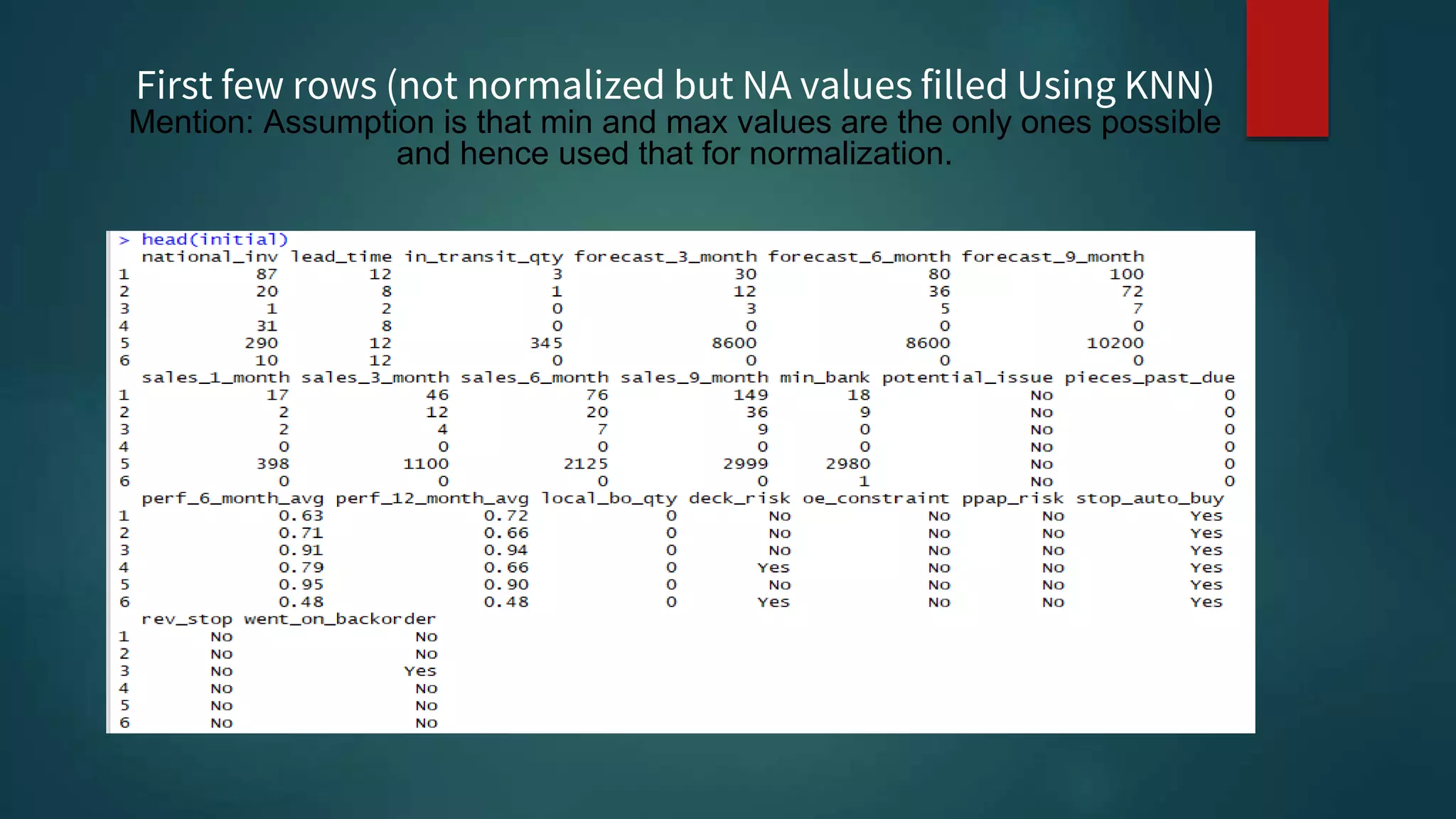 First few rows (not normalized but NA values filled Using KNN)
Mention: Assumption is that min and max values are the only ones possible and hence used that for normalization.

> head(initial)

| | national_inv | lead_time | in_transit_qty | forecast_3_month | forecast_6_month | forecast_9_month |
|---|---|---|---|---|---|---|
| 1 | 87 | 12 | 3 | 30 | 80 | 100 |
| 2 | 20 | 8 | 1 | 12 | 36 | 72 |
| 3 | 1 | 2 | 0 | 3 | 5 | 7 |
| 4 | 31 | 8 | 0 | 0 | 0 | 0 |
| 5 | 290 | 12 | 345 | 8600 | 8600 | 10200 |
| 6 | 10 | 12 | 0 | 0 | 0 | 0 |

| | sales_1_month | sales_3_month | sales_6_month | sales_9_month | min_bank | potential_issue | pieces_past_due |
|---|---|---|---|---|---|---|---|
| 1 | 17 | 46 | 76 | 149 | 18 | No | 0 |
| 2 | 2 | 12 | 20 | 36 | 9 | No | 0 |
| 3 | 2 | 4 | 7 | 9 | 0 | No | 0 |
| 4 | 0 | 0 | 0 | 0 | 0 | No | 0 |
| 5 | 398 | 1100 | 2125 | 2999 | 2980 | No | 0 |
| 6 | 0 | 0 | 0 | 0 | 1 | No | 0 |

| | perf_6_month_avg | perf_12_month_avg | local_bo_qty | deck_risk | oe_constraint | ppap_risk | stop_auto_buy |
|---|---|---|---|---|---|---|---|
| 1 | 0.63 | 0.72 | 0 | No | No | No | Yes |
| 2 | 0.71 | 0.66 | 0 | No | No | No | Yes |
| 3 | 0.91 | 0.94 | 0 | No | No | No | Yes |
| 4 | 0.79 | 0.66 | 0 | Yes | No | No | Yes |
| 5 | 0.95 | 0.90 | 0 | No | No | No | Yes |
| 6 | 0.48 | 0.48 | 0 | Yes | No | No | Yes |

| | rev_stop | went_on_backorder |
|---|---|---|
| 1 | No | No |
| 2 | No | No |
| 3 | No | Yes |
| 4 | No | No |
| 5 | No | No |
| 6 | No | No |